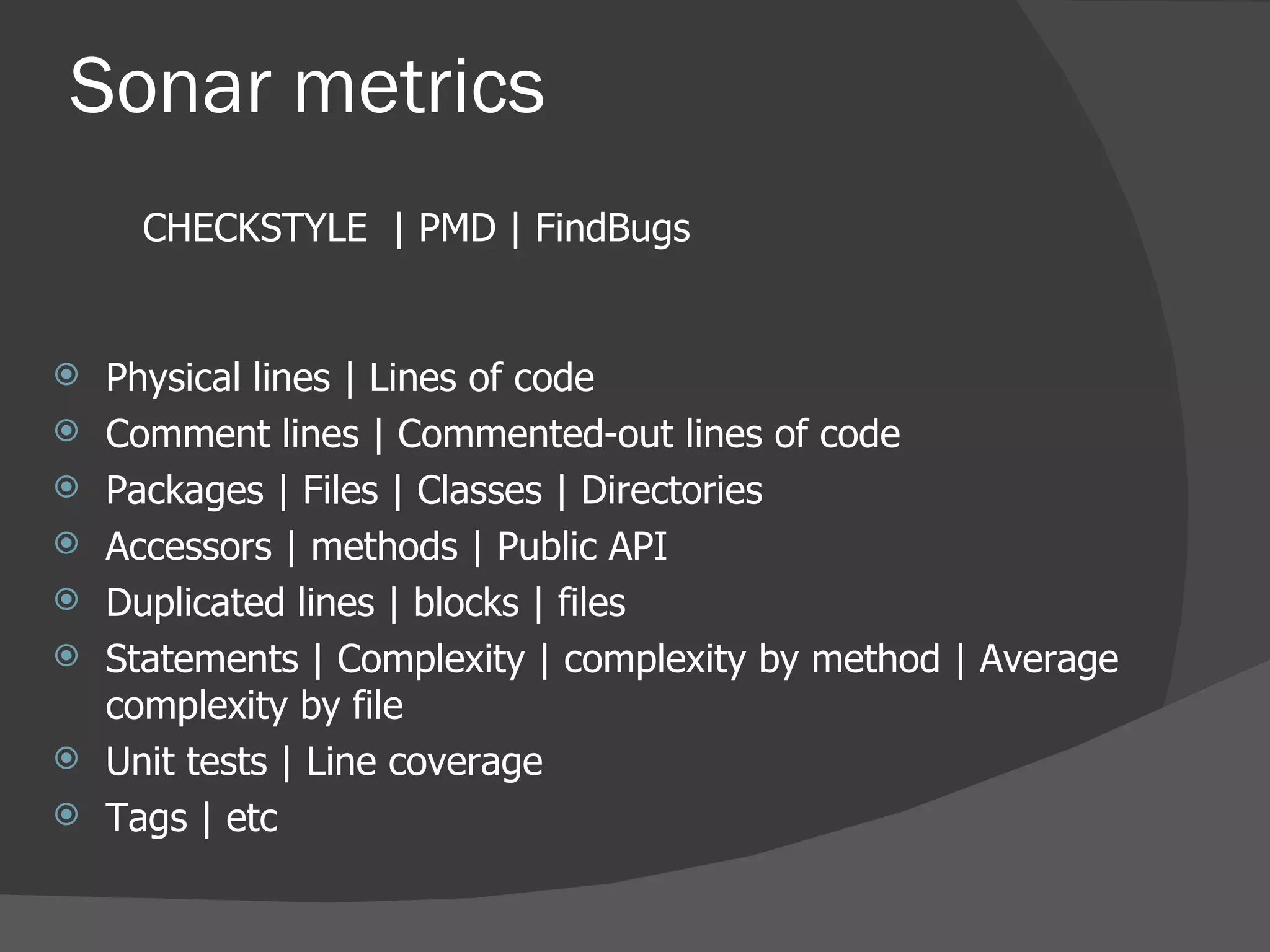 Sonar metrics

CHECKSTYLE | PMD | FindBugs

Physical lines | Lines of code
Comment lines | Commented-out lines of code
Packages | Files | Classes | Directories
Accessors | methods | Public API
Duplicated lines | blocks | files
Statements | Complexity | complexity by method | Average complexity by file
Unit tests | Line coverage
Tags | etc